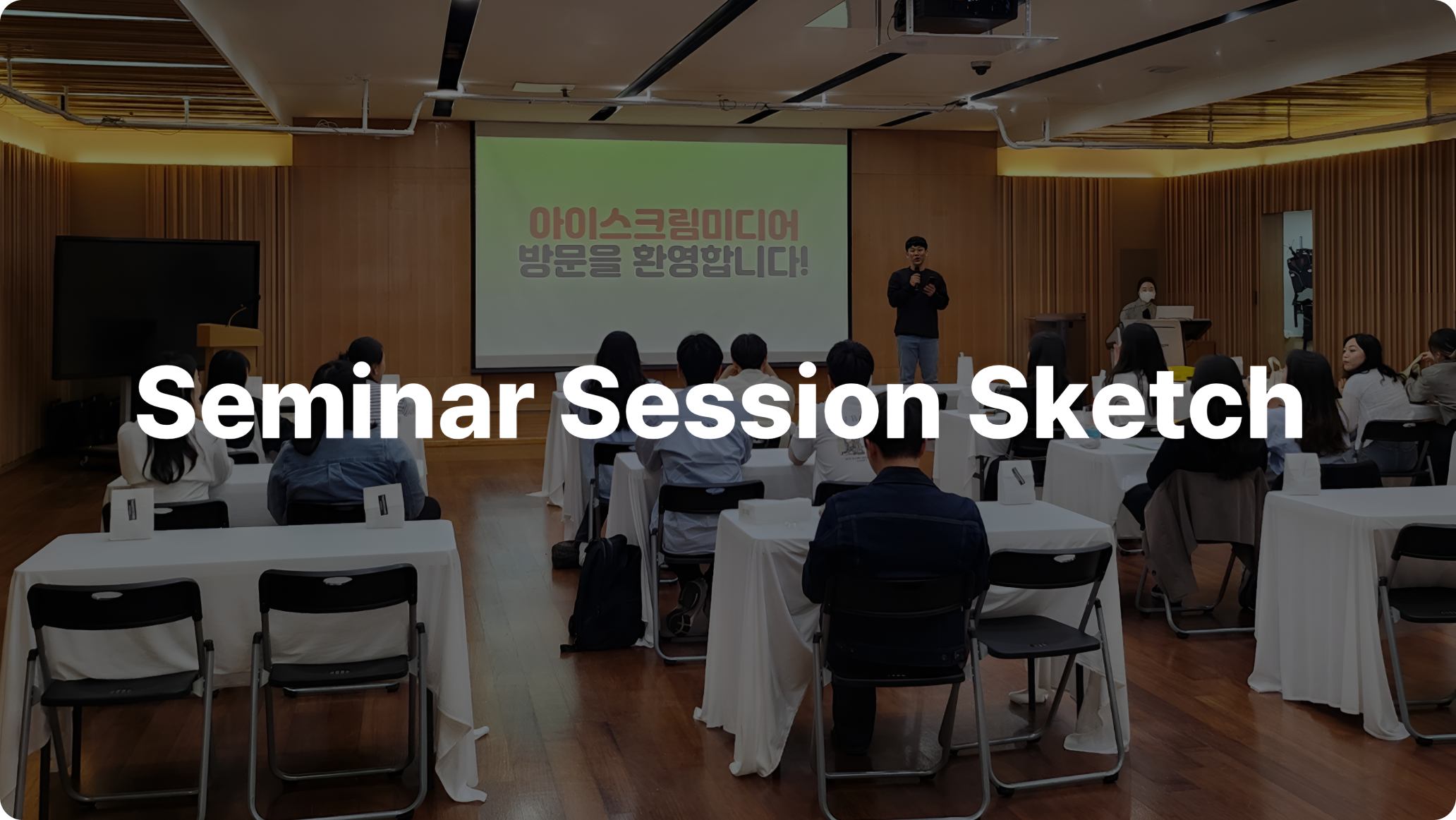 아이스크림미디어
방문을 환영합니다!

Seminar Session Sketch